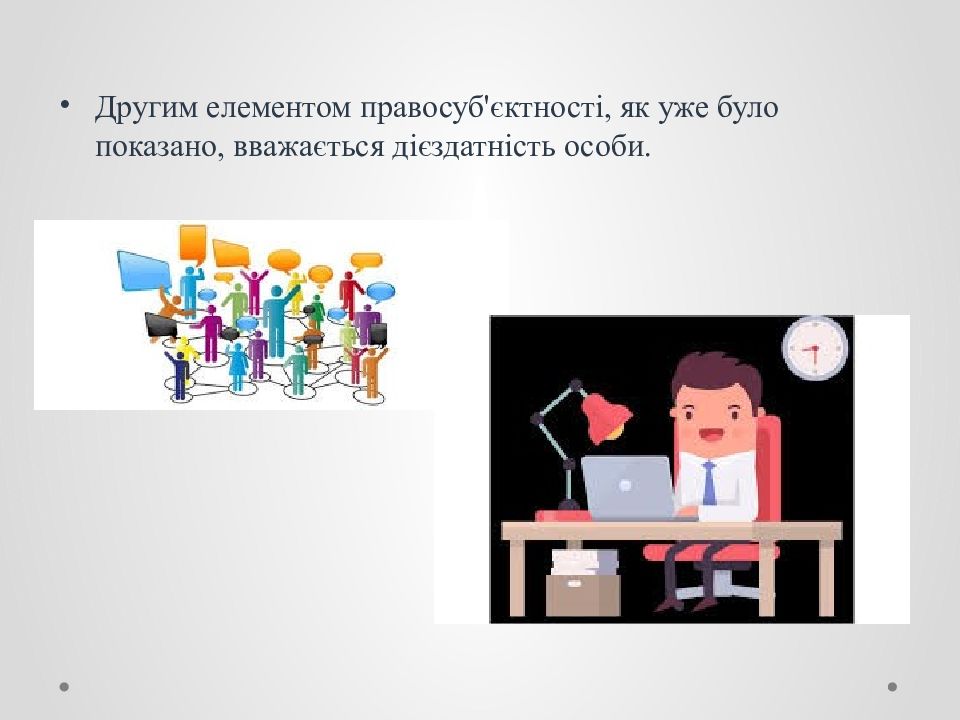 • Другим елементом правосуб'єктності, як уже було показано, вважається дієздатність особи.